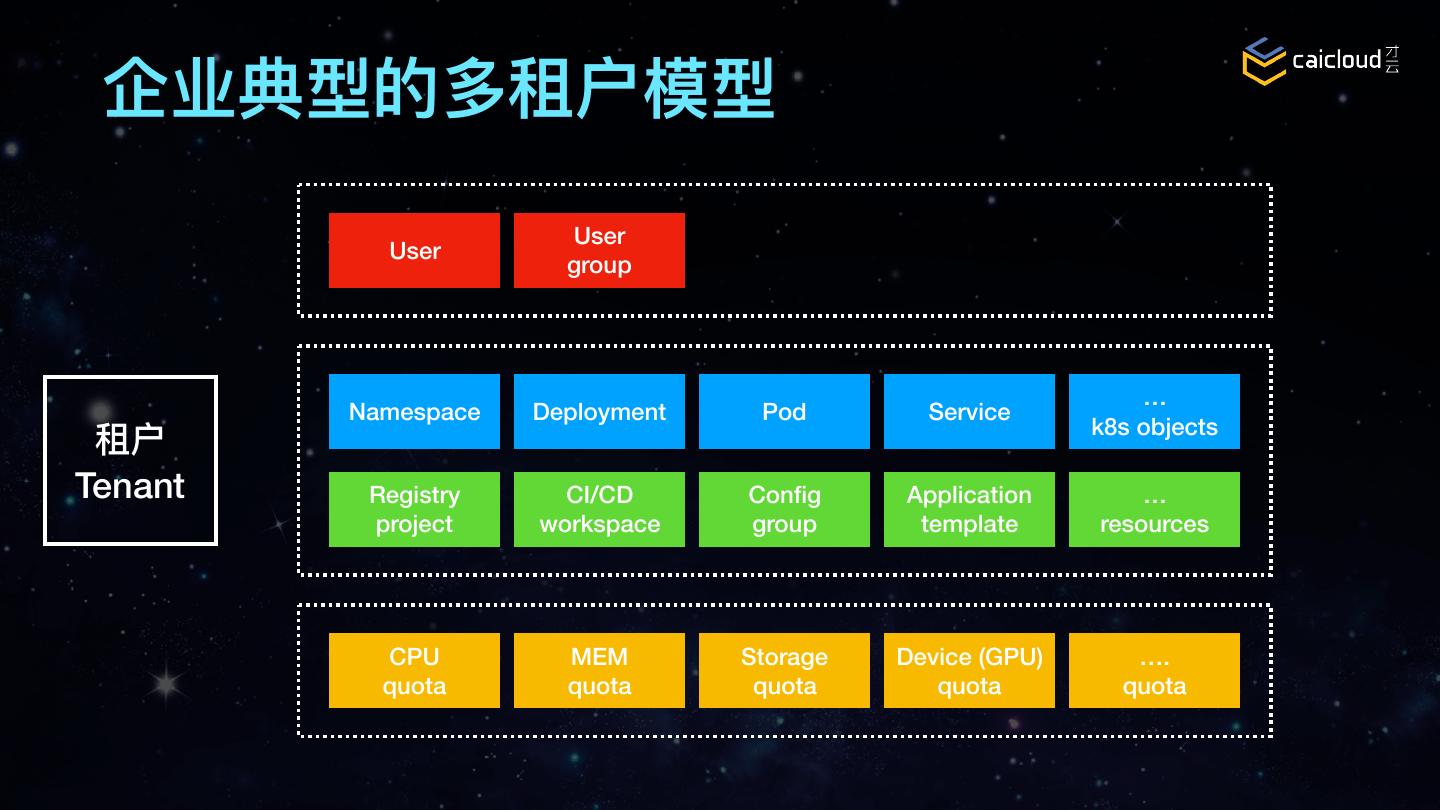 企业典型的多租户模型

caicloud 才云

租户
Tenant

User

User group

Namespace

Deployment

Pod

Service

…
k8s objects

Registry project

CI/CD workspace

Config group

Application template

…
resources

CPU quota

MEM quota

Storage quota

Device (GPU) quota

….
quota